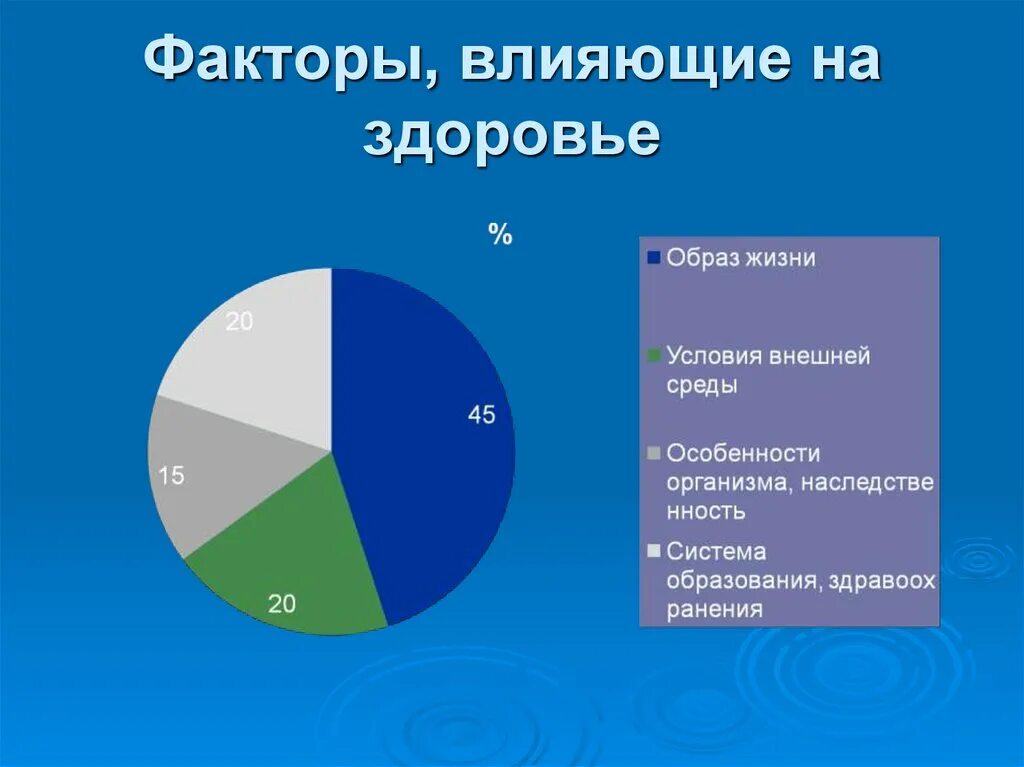 Факторы, влияющие на здоровье

%

20

45

15

20

Образ жизни

Условия внешней среды

Особенности организма, наследственность

Система образования, здравоохранения